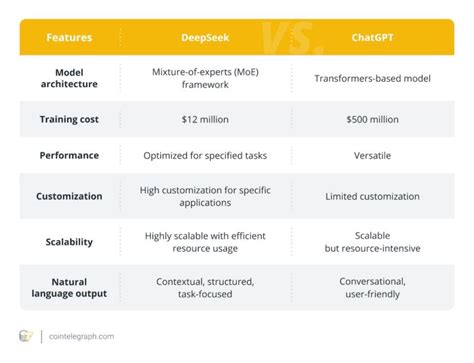 | Features | DeepSeek | ChatGPT |
|---|---|---|
| Model architecture | Mixture-of-experts (MoE) framework | Transformers-based model |
| Training cost | \$12 million | \$500 million |
| Performance | Optimized for specified tasks | Versatile |
| Customization | High customization for specific applications | Limited customization |
| Scalability | Highly scalable with efficient resource usage | Scalable but resource-intensive |
| Natural language output | Contextual, structured, task-focused | Conversational, user-friendly |

VS.

cointelegraph.com